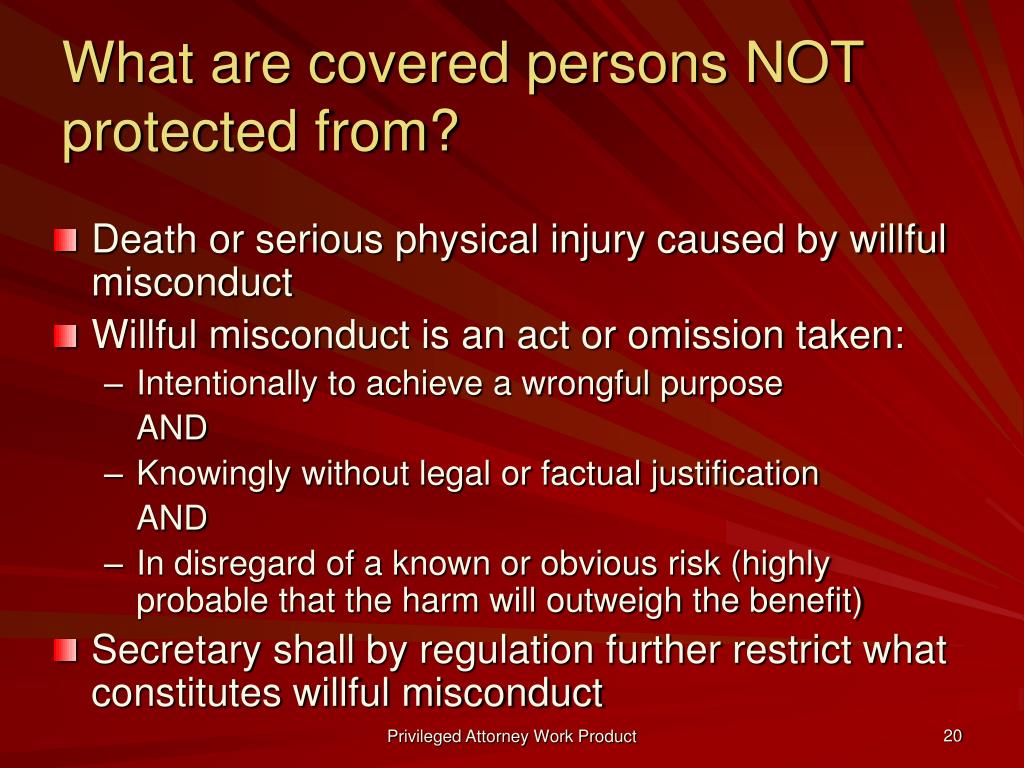 What are covered persons NOT protected from?

Death or serious physical injury caused by willful misconduct

Willful misconduct is an act or omission taken:

– Intentionally to achieve a wrongful purpose
AND

– Knowingly without legal or factual justification
AND

– In disregard of a known or obvious risk (highly probable that the harm will outweigh the benefit)

Secretary shall by regulation further restrict what constitutes willful misconduct

Privileged Attorney Work Product

20